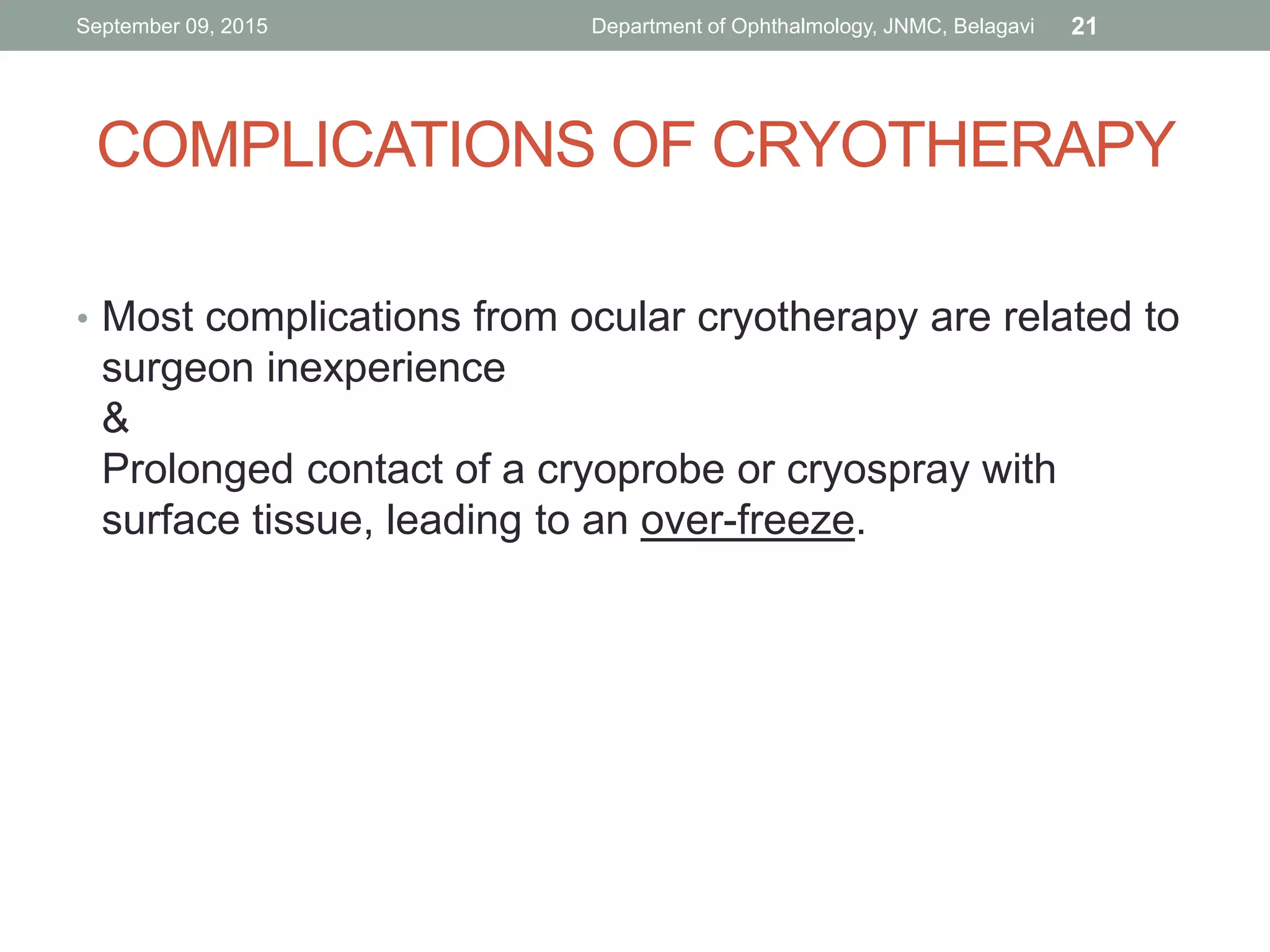 September 09, 2015 Department of Ophthalmology, JNMC, Belagavi 21

COMPLICATIONS OF CRYOTHERAPY

• Most complications from ocular cryotherapy are related to surgeon inexperience
&
Prolonged contact of a cryoprobe or cryospray with surface tissue, leading to an over-freeze.